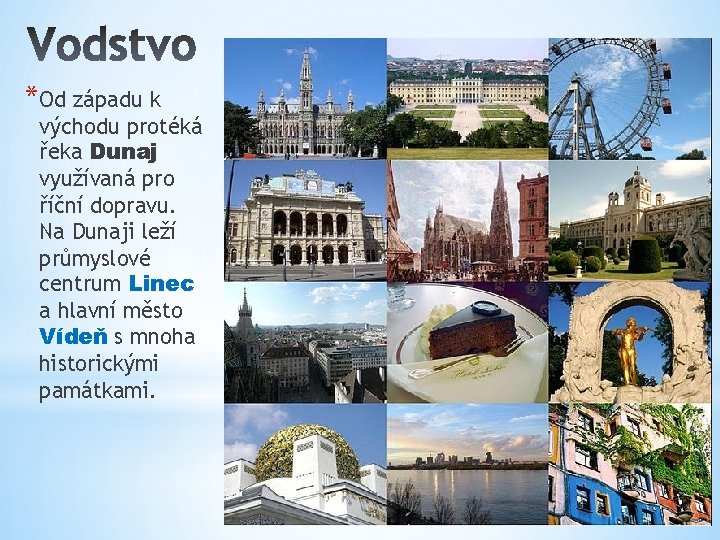 Vodstvo

*Od západu k východu protéká řeka Dunaj využívaná pro říční dopravu. Na Dunaji leží průmyslové centrum Linec a hlavní město Vídeň s mnoha historickými památkami.

Hotel Sacher